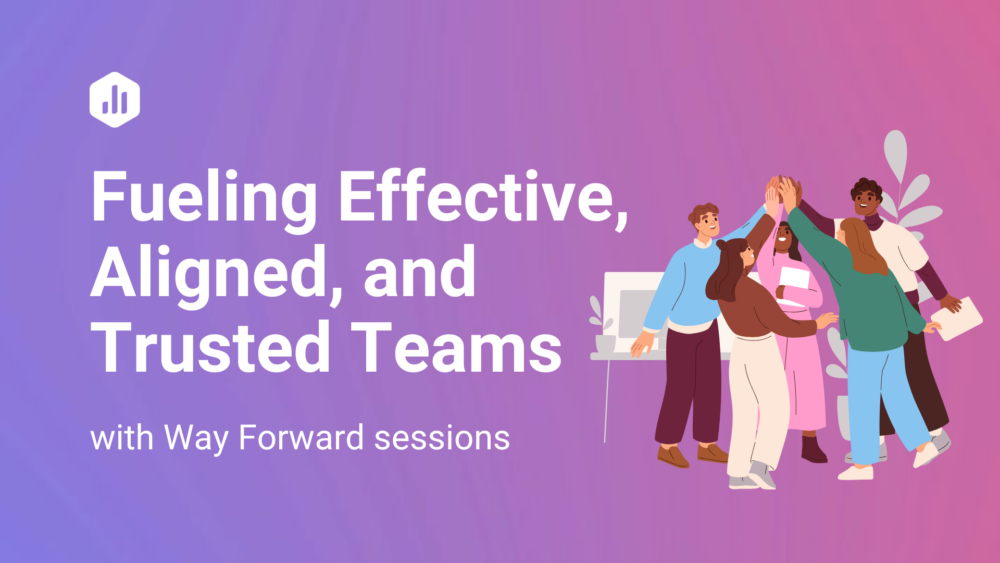 Fueling Effective, Aligned, and Trusted Teams

with Way Forward sessions